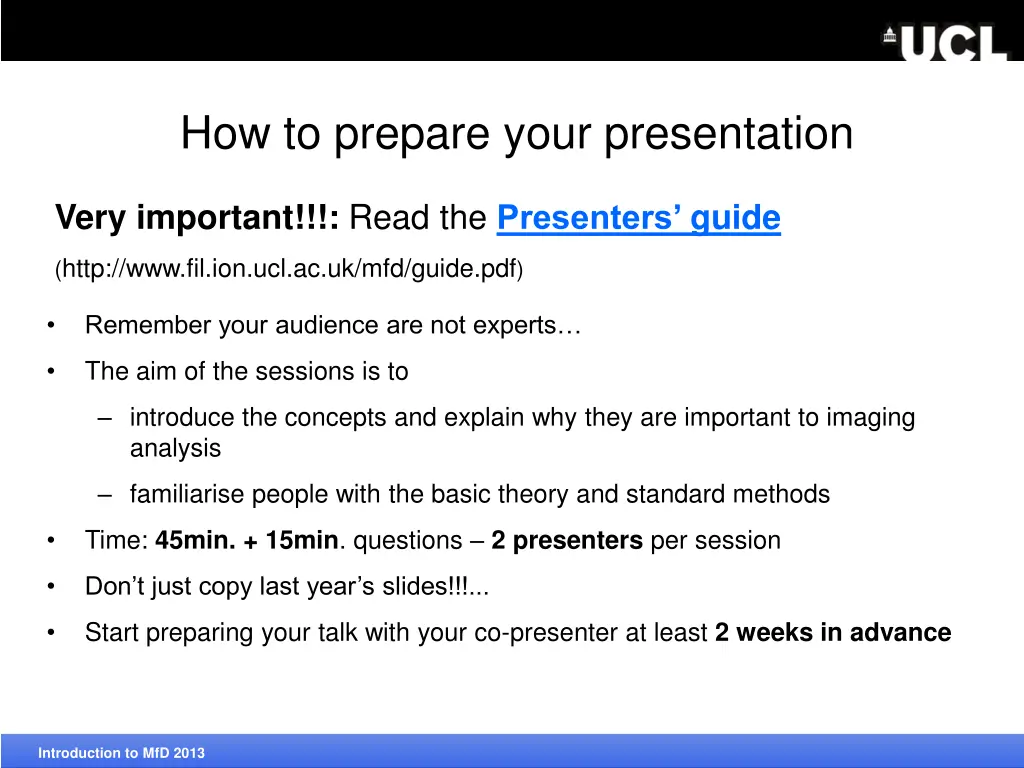 UCL

How to prepare your presentation

Very important!!!: Read the Presenters' guide

(http://www.fil.ion.ucl.ac.uk/mfd/guide.pdf)

• Remember your audience are not experts…
• The aim of the sessions is to
  – introduce the concepts and explain why they are important to imaging analysis
  – familiarise people with the basic theory and standard methods
• Time: 45min. + 15min. questions – 2 presenters per session
• Don't just copy last year's slides!!!...
• Start preparing your talk with your co-presenter at least 2 weeks in advance

Introduction to MfD 2013